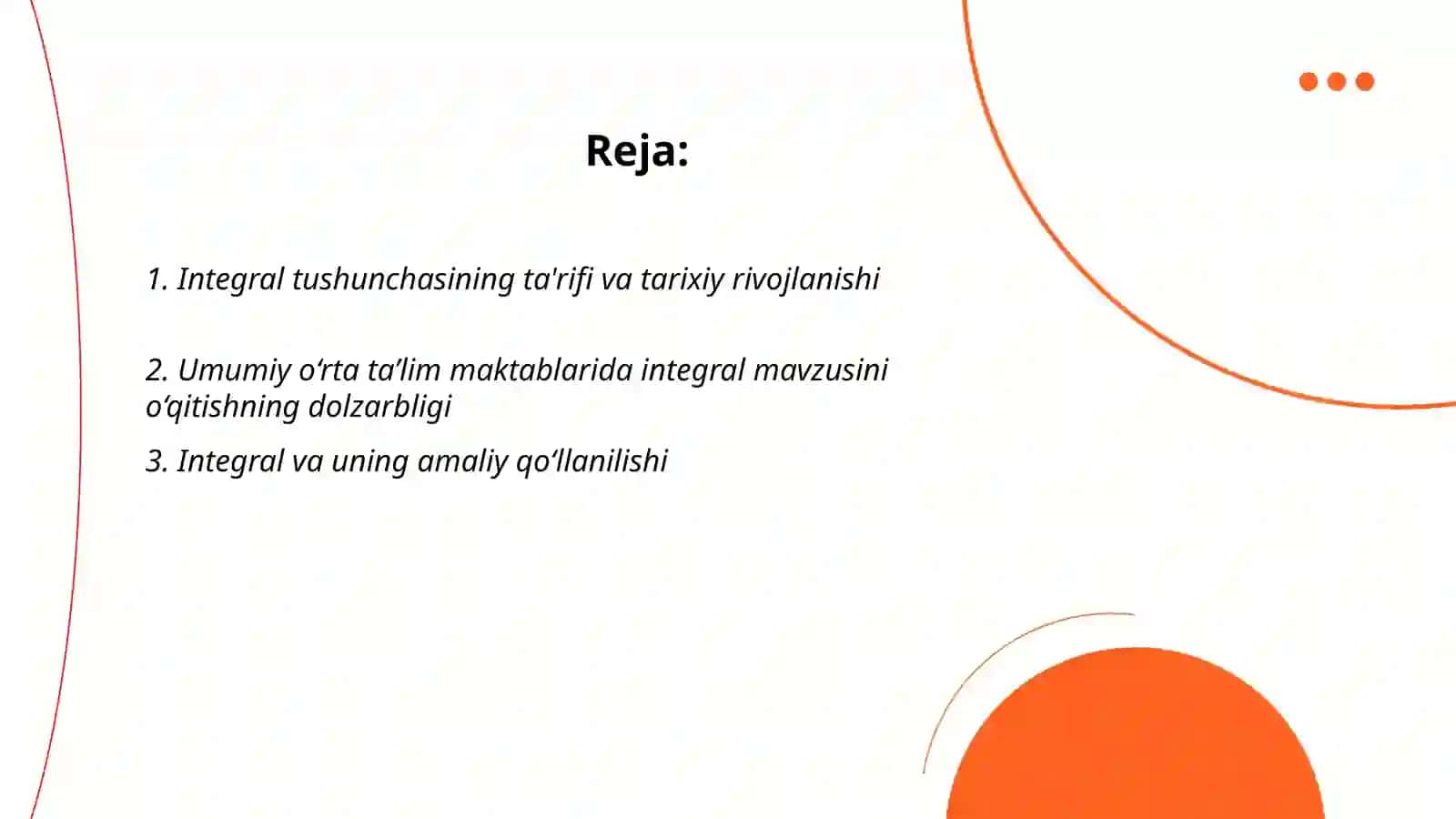 Reja:

1. Integral tushunchasining ta'rifi va tarixiy rivojlanishi

2. Umumiy o‘rta ta’lim maktablarida integral mavzusini o‘qitishning dolzarbligi

3. Integral va uning amaliy qo‘llanilishi